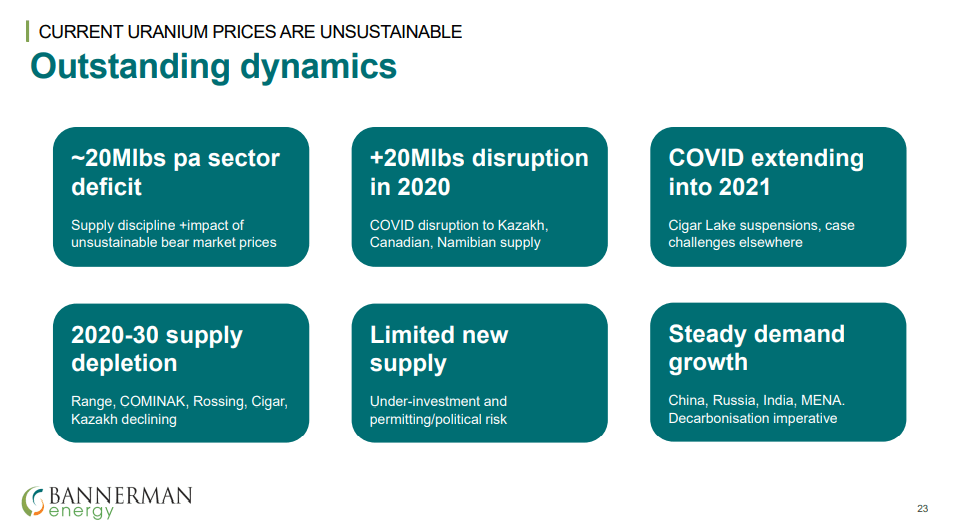 CURRENT URANIUM PRICES ARE UNSUSTAINABLE

Outstanding dynamics

~20Mlbs pa sector deficit

Supply discipline +impact of unsustainable bear market prices

+20Mlbs disruption in 2020

COVID disruption to Kazakh, Canadian, Namibian supply

COVID extending into 2021

Cigar Lake suspensions, case challenges elsewhere

2020-30 supply depletion

Range, COMINAK, Rossing, Cigar, Kazakh declining

Limited new supply

Under-investment and permitting/political risk

Steady demand growth

China, Russia, India, MENA. Decarbonisation imperative

BANNERMAN energy

23